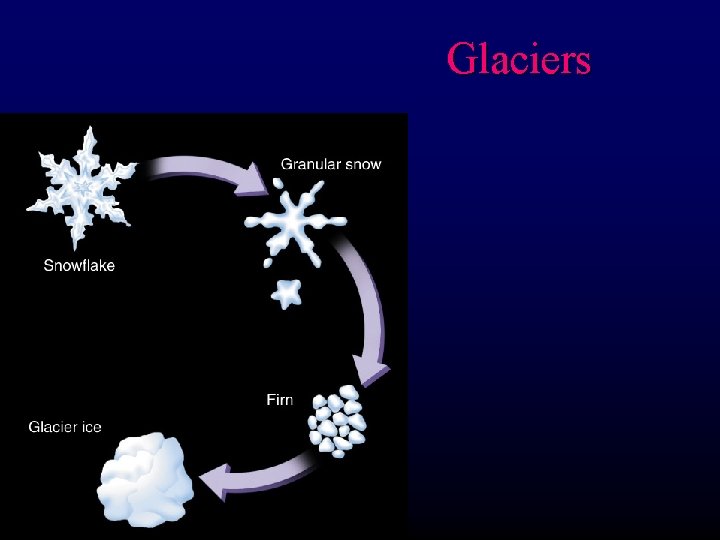 Glaciers

Snowflake

Granular snow

Firn

Glacier ice